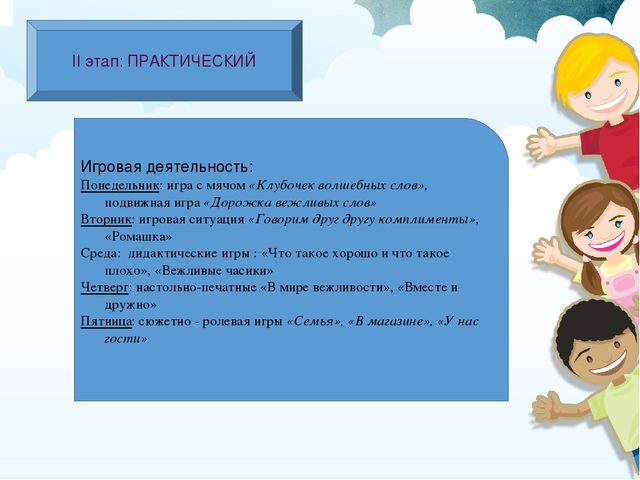 II этап: ПРАКТИЧЕСКИЙ

Игровая деятельность:
Понедельник: игра с мячом «Клубочек волшебных слов», подвижная игра «Дорожка вежливых слов»
Вторник: игровая ситуация «Говорим друг другу комплименты», «Ромашка»
Среда: дидактические игры : «Что такое хорошо и что такое плохо», «Вежливые часики»
Четверг: настольно-печатные «В мире вежливости», «Вместе и дружно»
Пятница: сюжетно - ролевая игры «Семья», «В магазине», «У нас гости»